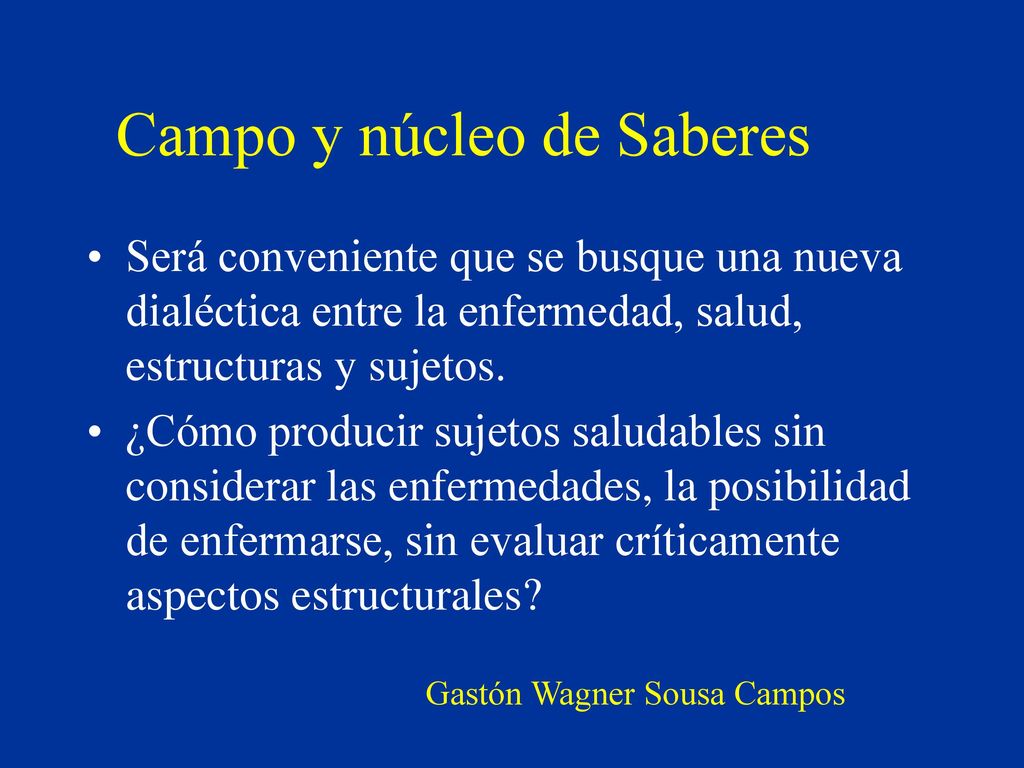 Campo y núcleo de Saberes

• Será conveniente que se busque una nueva dialéctica entre la enfermedad, salud, estructuras y sujetos.

• ¿Cómo producir sujetos saludables sin considerar las enfermedades, la posibilidad de enfermarse, sin evaluar críticamente aspectos estructurales?

Gastón Wagner Sousa Campos